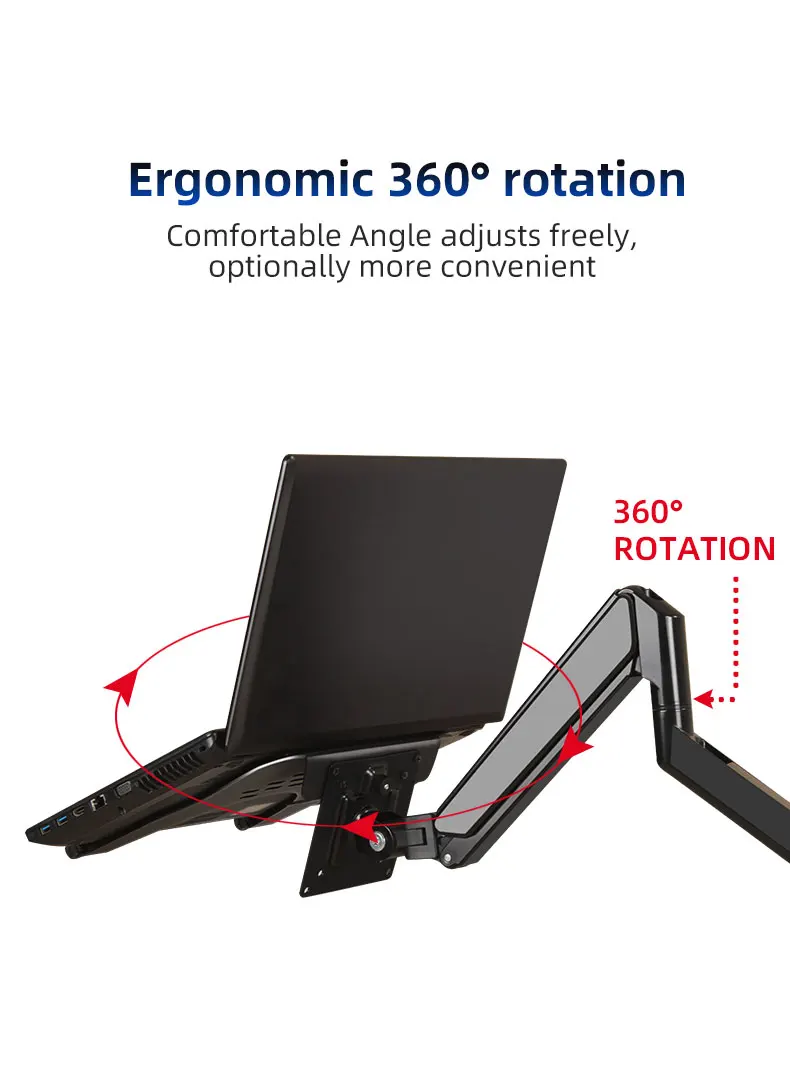 Ergonomic 360° rotation

Comfortable Angle adjusts freely, optionally more convenient

360° ROTATION